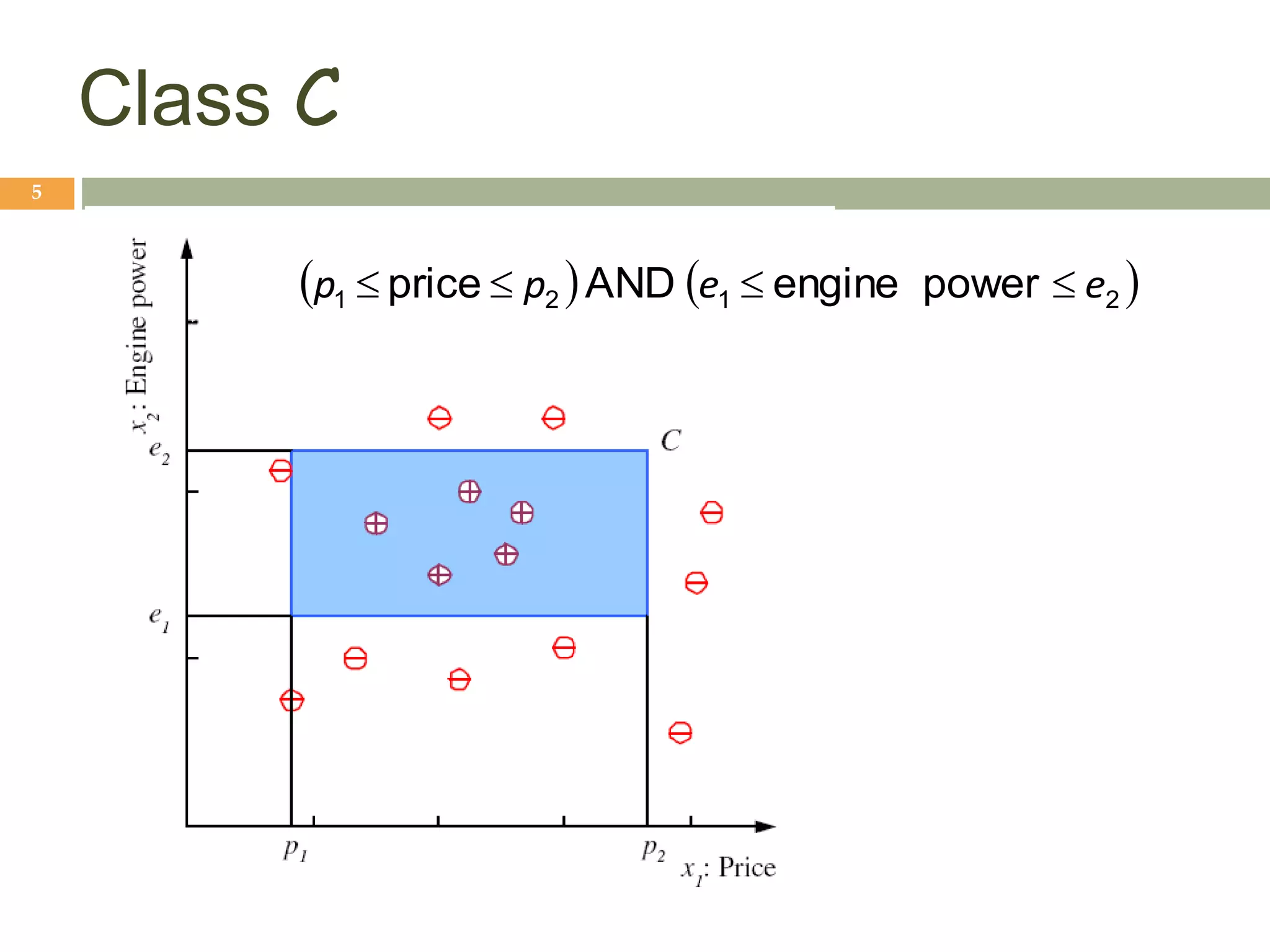 Class $C$

5

$(p_1 \leq \text{price} \leq p_2)$ AND $(e_1 \leq \text{engine power} \leq e_2)$

$x_2$: Engine power

$e_2$

$e_1$

$C$

$p_1$

$p_2$

$x_1$: Price